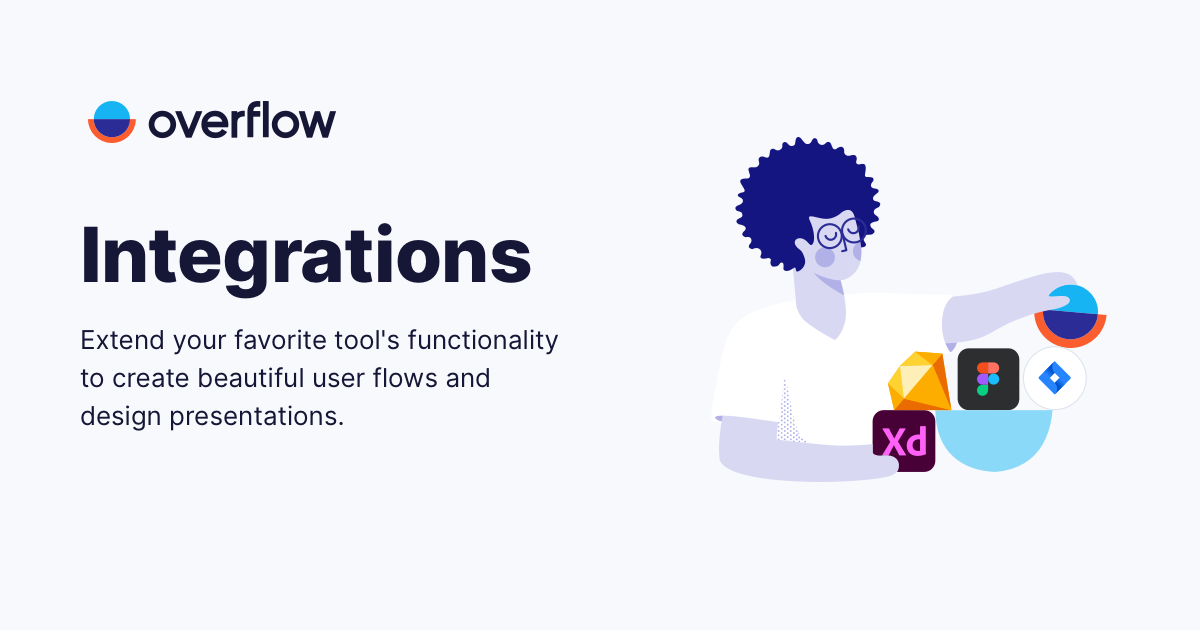 overflow

Integrations

Extend your favorite tool's functionality to create beautiful user flows and design presentations.

Xd